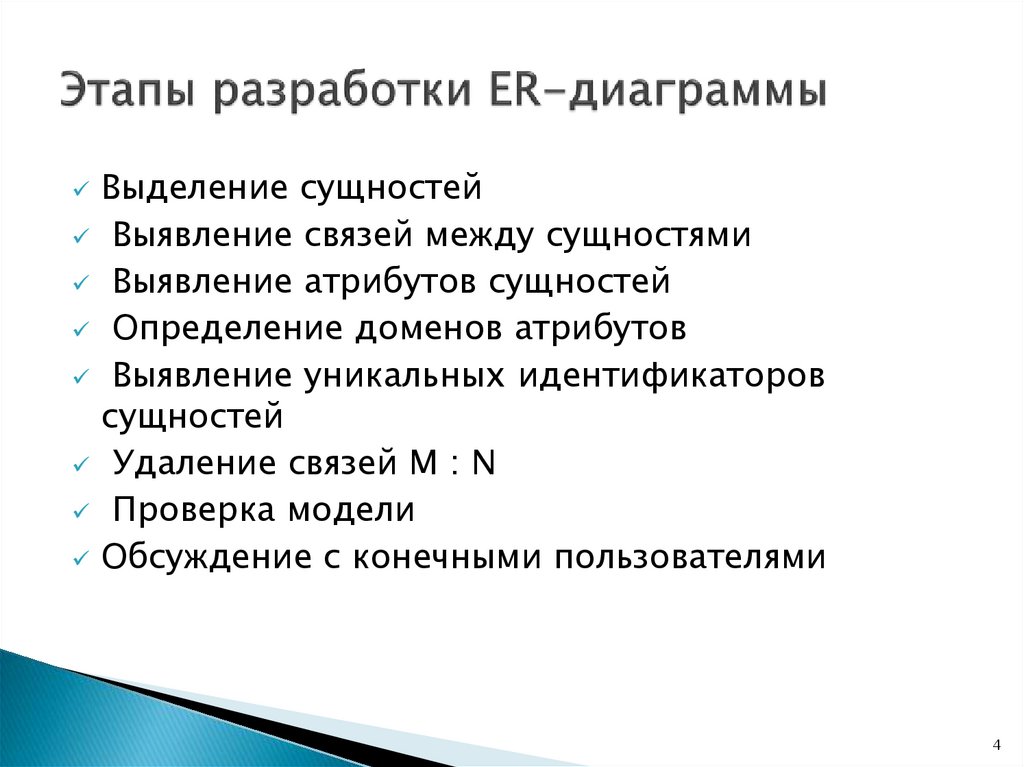 Этапы разработки ER-диаграммы

✓ Выделение сущностей
✓ Выявление связей между сущностями
✓ Выявление атрибутов сущностей
✓ Определение доменов атрибутов
✓ Выявление уникальных идентификаторов сущностей
✓ Удаление связей M : N
✓ Проверка модели
✓ Обсуждение с конечными пользователями

4